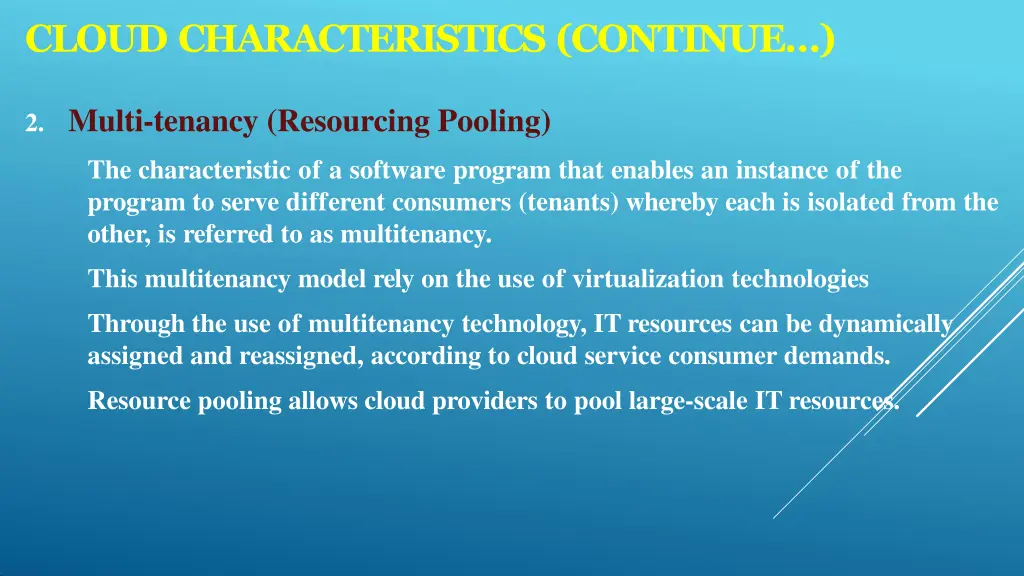 CLOUD CHARACTERISTICS (CONTINUE…)

2. Multi-tenancy (Resourcing Pooling)

The characteristic of a software program that enables an instance of the program to serve different consumers (tenants) whereby each is isolated from the other, is referred to as multitenancy.

This multitenancy model rely on the use of virtualization technologies

Through the use of multitenancy technology, IT resources can be dynamically assigned and reassigned, according to cloud service consumer demands.

Resource pooling allows cloud providers to pool large-scale IT resources.